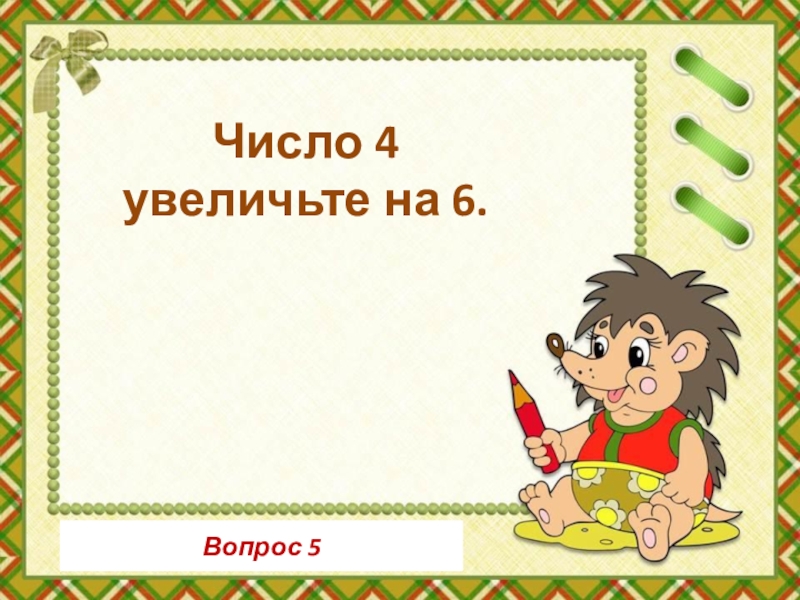 Число 4
увеличьте на 6.

Вопрос 5